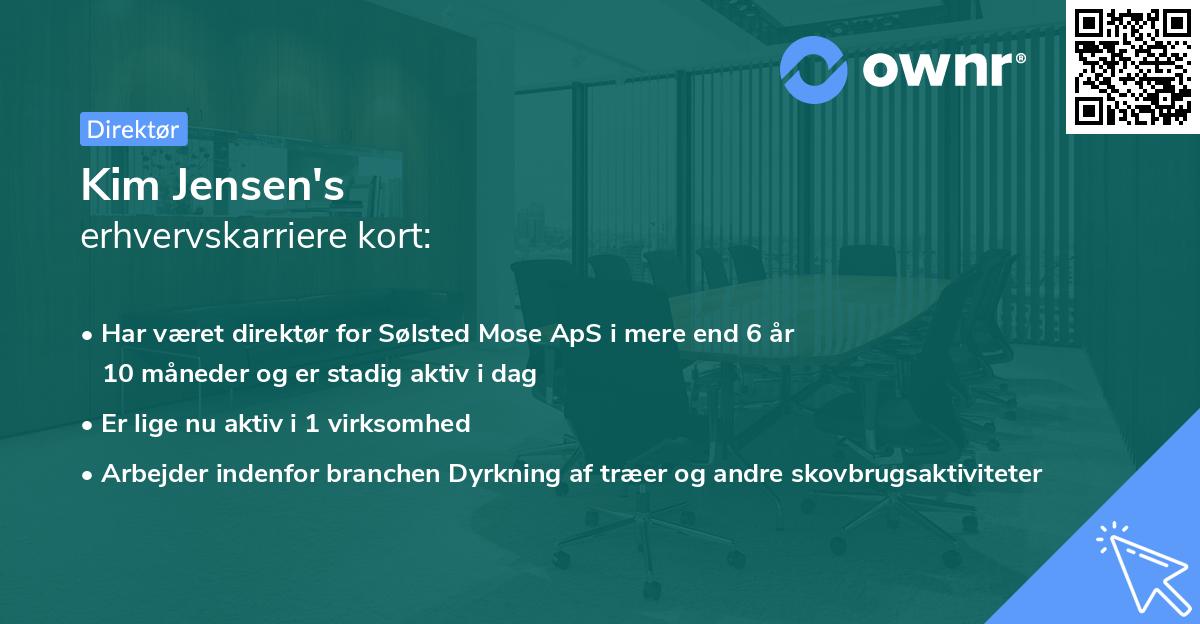 ownr®

Direktør

Kim Jensen's
erhvervskarriere kort:

• Har været direktør for Sølsted Mose ApS i mere end 6 år 10 måneder og er stadig aktiv i dag
• Er lige nu aktiv i 1 virksomhed
• Arbejder indenfor branchen Dyrkning af træer og andre skovbrugsaktiviteter